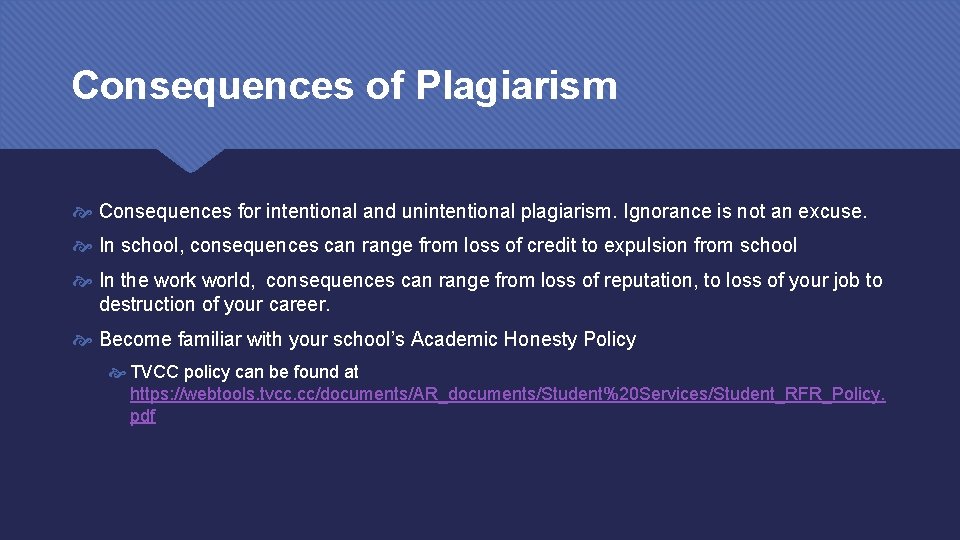 Consequences of Plagiarism

Consequences for intentional and unintentional plagiarism. Ignorance is not an excuse.

In school, consequences can range from loss of credit to expulsion from school

In the work world, consequences can range from loss of reputation, to loss of your job to destruction of your career.

Become familiar with your school's Academic Honesty Policy

TVCC policy can be found at https://webtools.tvcc.cc/documents/AR_documents/Student%20Services/Student_RFR_Policy.pdf